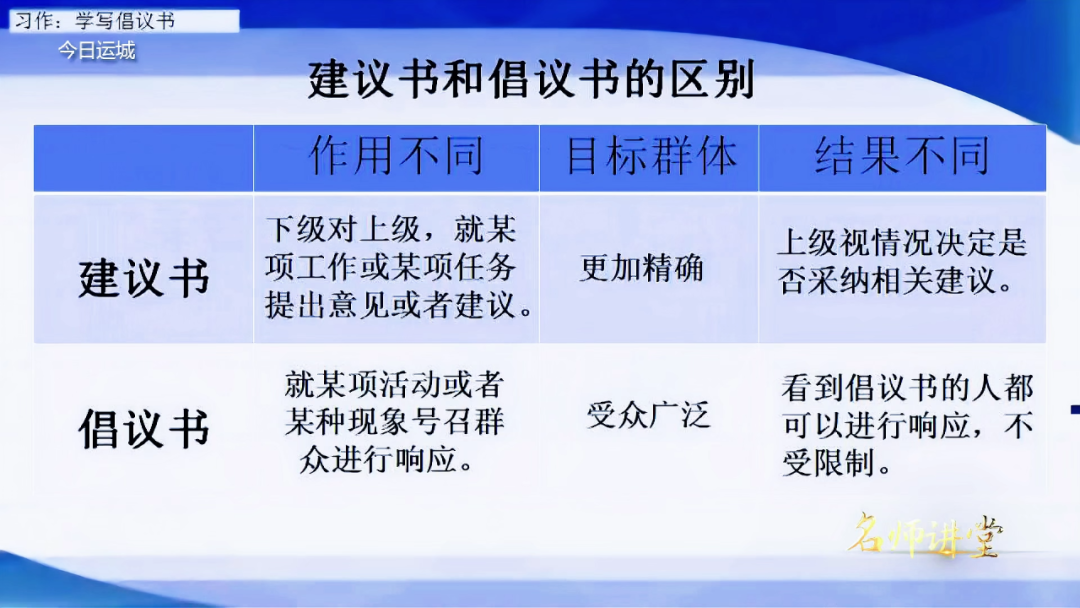 习作：学写倡议书

今日运城

建议书和倡议书的区别

| | 作用不同 | 目标群体 | 结果不同 |
|---|---|---|---|
| 建议书 | 下级对上级，就某项工作或某项任务提出意见或者建议。 | 更加精确 | 上级视情况决定是否采纳相关建议。 |
| 倡议书 | 就某项活动或者某种现象号召群众进行响应。 | 受众广泛 | 看到倡议书的人都可以进行响应，不受限制。 |

名师讲堂